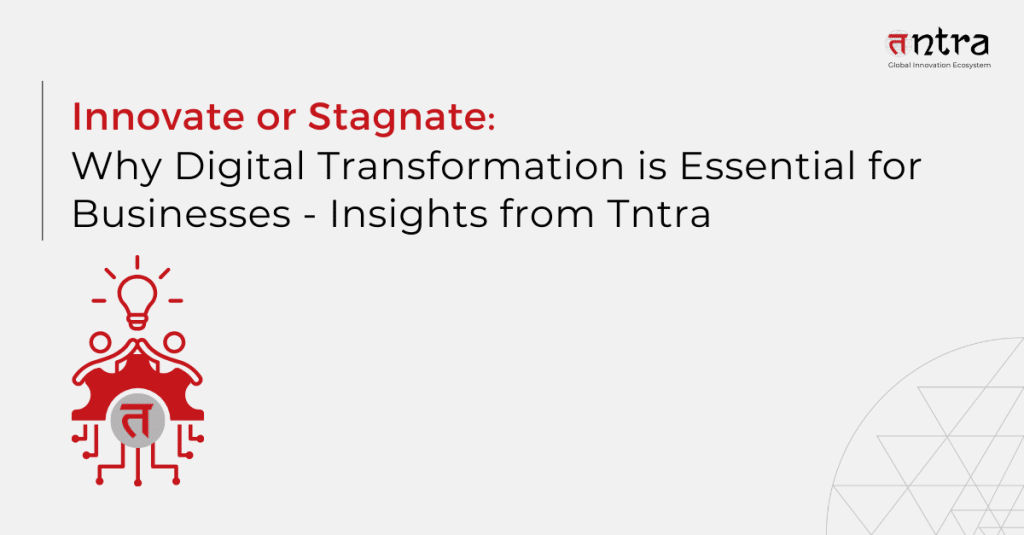 तntra
Global Innovation Ecosystem

Innovate or Stagnate:
Why Digital Transformation is Essential for Businesses - Insights from Tntra

त